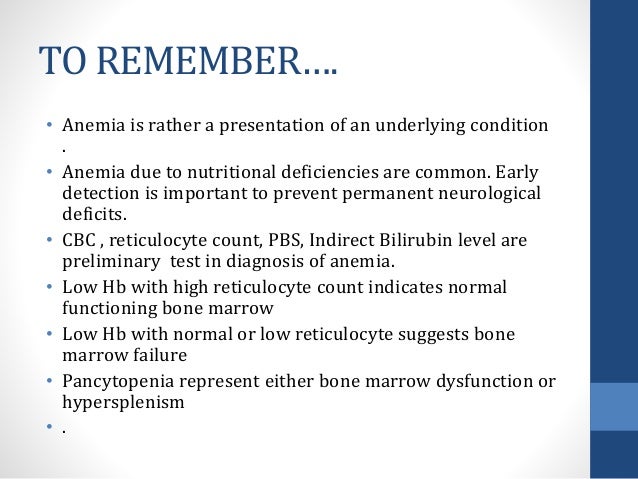 TO REMEMBER….

• Anemia is rather a presentation of an underlying condition .
• Anemia due to nutritional deficiencies are common. Early detection is important to prevent permanent neurological deficits.
• CBC , reticulocyte count, PBS, Indirect Bilirubin level are preliminary test in diagnosis of anemia.
• Low Hb with high reticulocyte count indicates normal functioning bone marrow
• Low Hb with normal or low reticulocyte suggests bone marrow failure
• Pancytopenia represent either bone marrow dysfunction or hypersplenism
• .